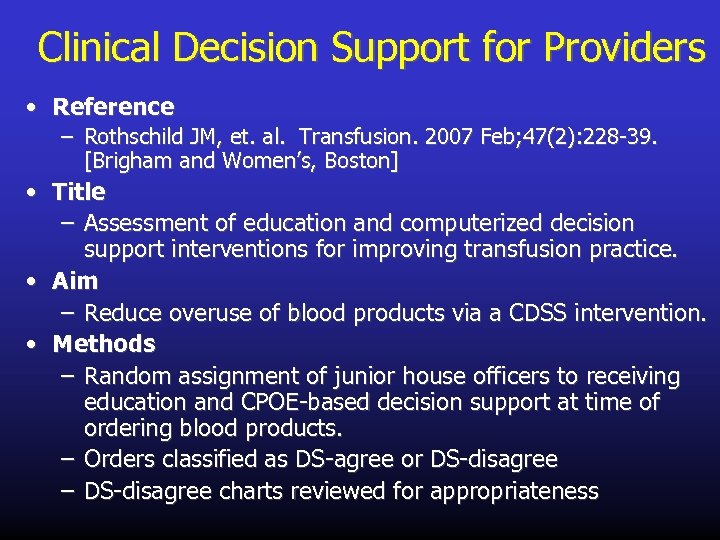 Clinical Decision Support for Providers

• Reference
– Rothschild JM, et. al. Transfusion. 2007 Feb;47(2):228-39. [Brigham and Women's, Boston]

• Title
– Assessment of education and computerized decision support interventions for improving transfusion practice.

• Aim
– Reduce overuse of blood products via a CDSS intervention.

• Methods
– Random assignment of junior house officers to receiving education and CPOE-based decision support at time of ordering blood products.
– Orders classified as DS-agree or DS-disagree
– DS-disagree charts reviewed for appropriateness